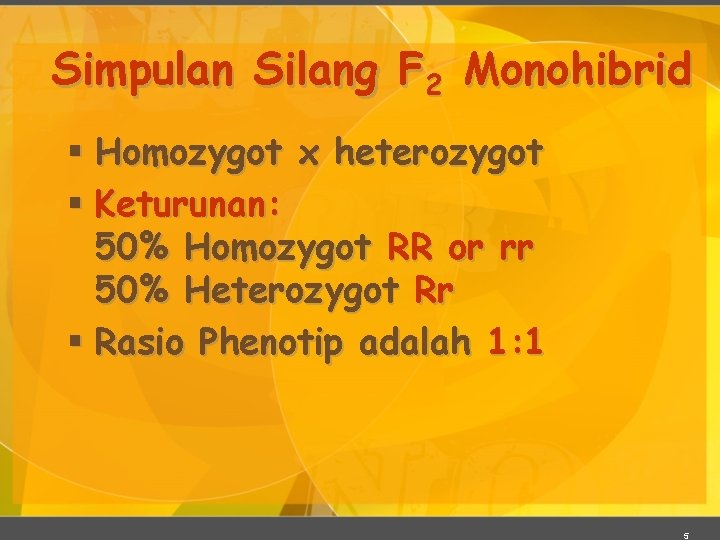 Simpulan Silang $F_2$ Monohibrid

▪ Homozygot x heterozygot
▪ Keturunan:
50% Homozygot RR or rr
50% Heterozygot Rr
▪ Rasio Phenotip adalah 1:1

5